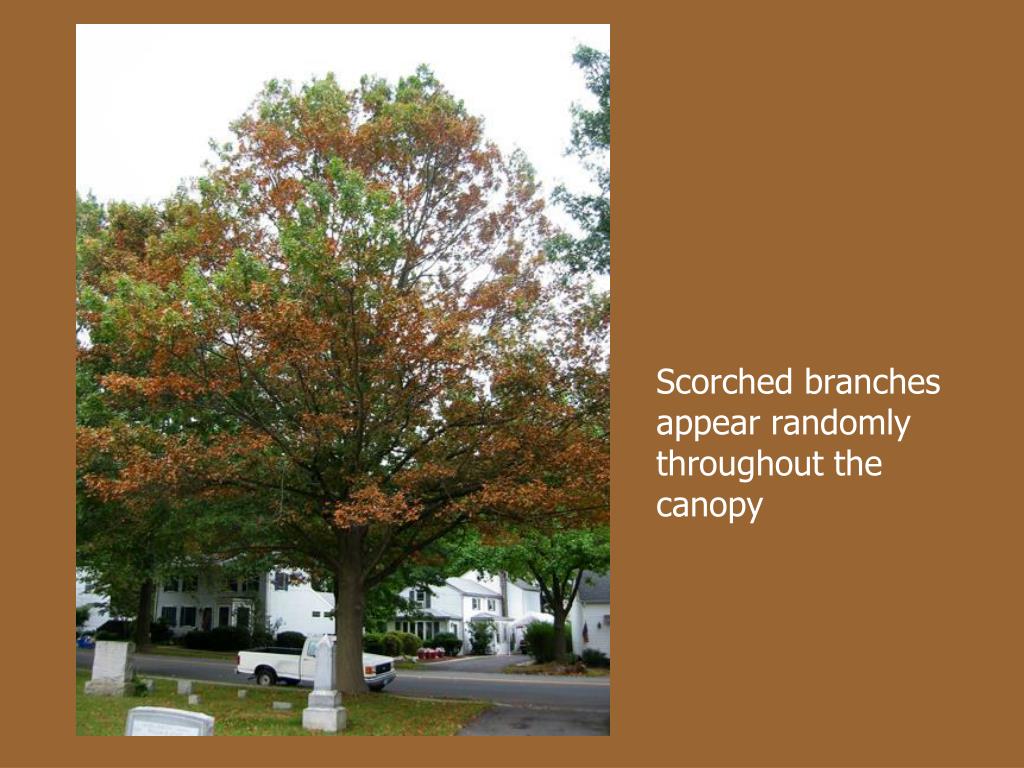 Scorched branches appear randomly throughout the canopy